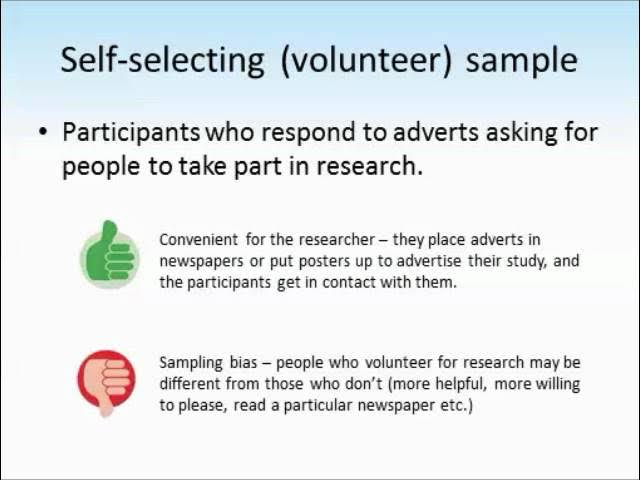 Self-selecting (volunteer) sample

• Participants who respond to adverts asking for people to take part in research.

Convenient for the researcher – they place adverts in newspapers or put posters up to advertise their study, and the participants get in contact with them.

Sampling bias – people who volunteer for research may be different from those who don't (more helpful, more willing to please, read a particular newspaper etc.)